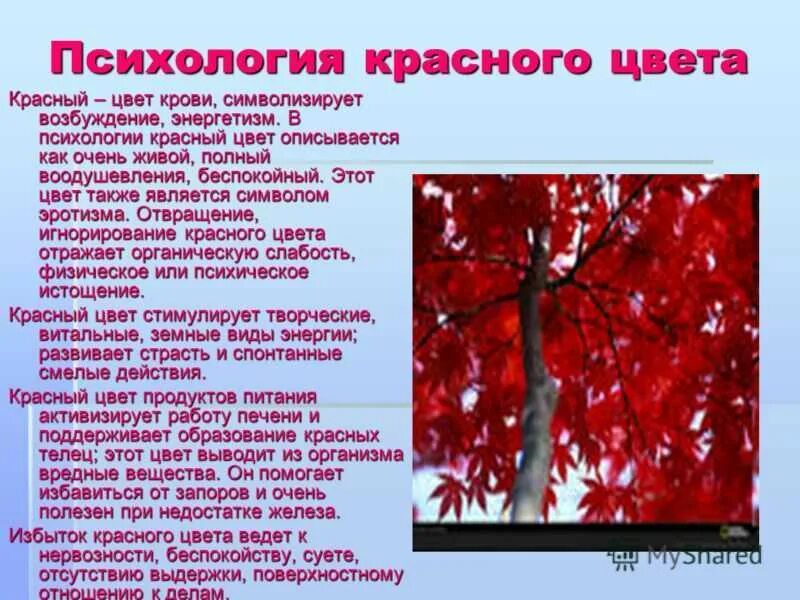 Психология красного цвета

Красный – цвет крови, символизирует возбуждение, энергетизм. В психологии красный цвет описывается как очень живой, полный воодушевления, беспокойный. Этот цвет также является символом эротизма. Отвращение, игнорирование красного цвета отражает органическую слабость, физическое или психическое истощение.

Красный цвет стимулирует творческие, витальные, земные виды энергии; развивает страсть и спонтанные смелые действия.

Красный цвет продуктов питания активизирует работу печени и поддерживает образование красных телец; этот цвет выводит из организма вредные вещества. Он помогает избавиться от запоров и очень полезен при недостатке железа.

Избыток красного цвета ведет к нервозности, беспокойству, суете, отсутствию выдержки, поверхностному отношению к делам.

MyShared